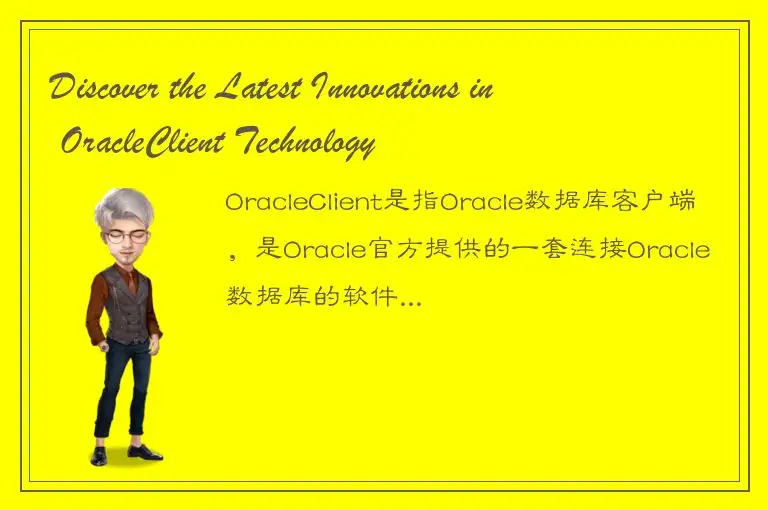 Discover the Latest Innovations in OracleClient Technology

OracleClient是指Oracle数据库客户端，是Oracle官方提供的一套连接Oracle数据库的软件...